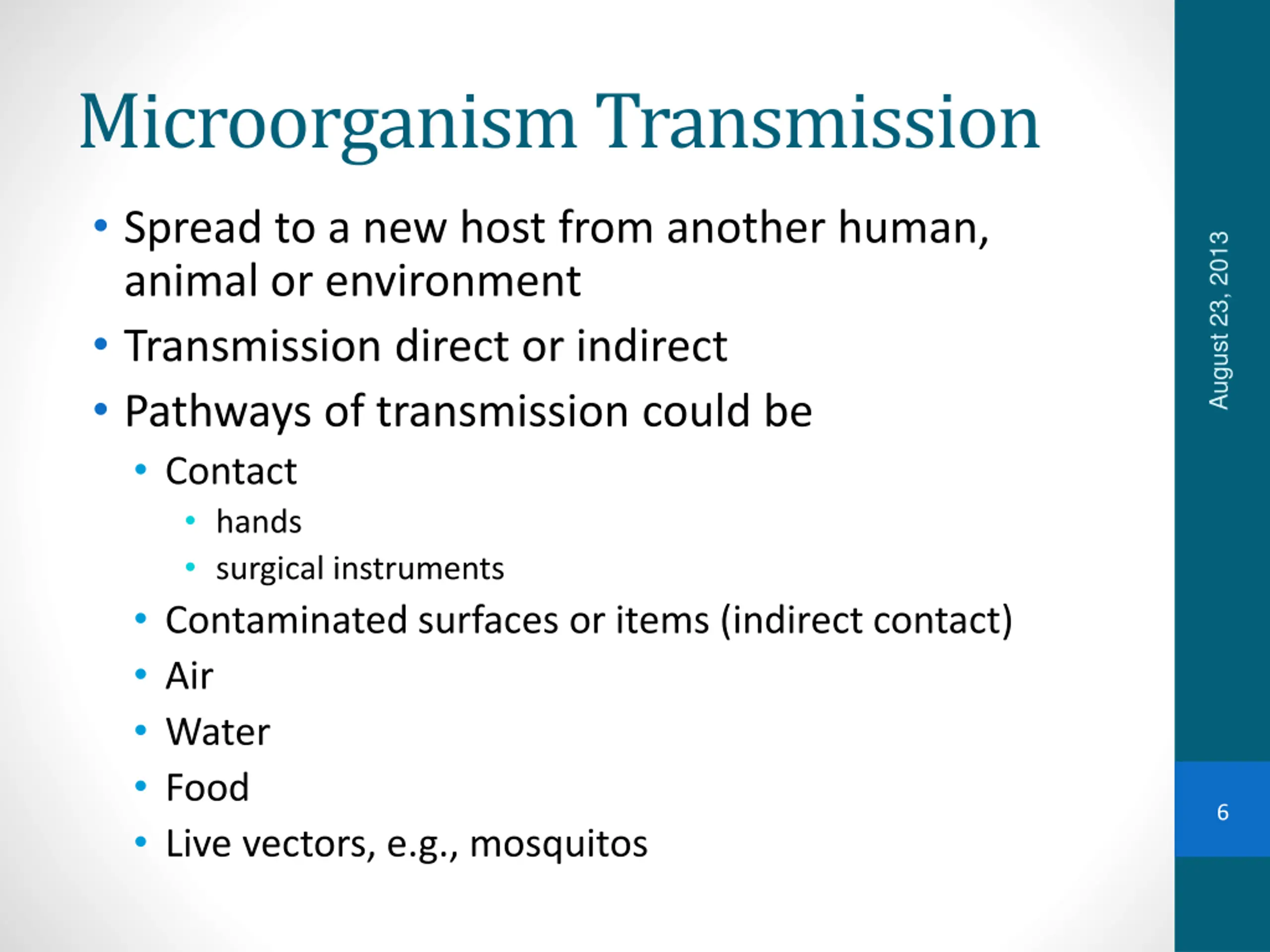 Microorganism Transmission

• Spread to a new host from another human, animal or environment
• Transmission direct or indirect
• Pathways of transmission could be
  • Contact
    • hands
    • surgical instruments
  • Contaminated surfaces or items (indirect contact)
  • Air
  • Water
  • Food
  • Live vectors, e.g., mosquitos

August 23, 2013

6